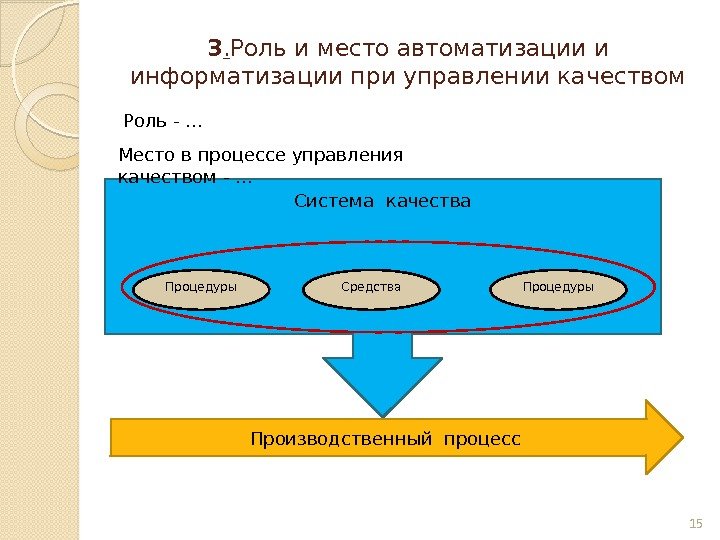 3.Роль и место автоматизации и информатизации при управлении качеством

Роль - …

Место в процессе управления качеством - …

Система качества

Процедуры

Средства

Процедуры

Производственный процесс

15